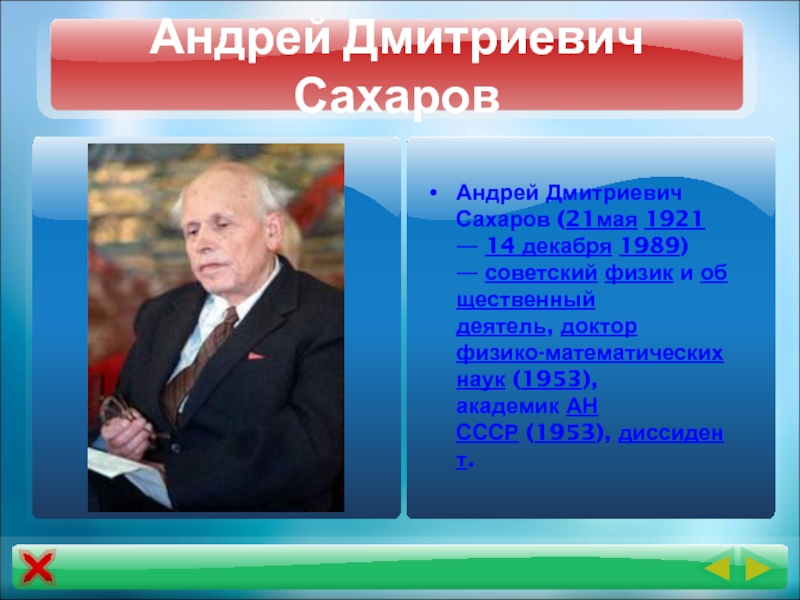 Андрей Дмитриевич Сахаров

• Андрей Дмитриевич Сахаров (21мая 1921 — 14 декабря 1989) — советский физик и общественный деятель, доктор физико-математических наук (1953), академик АН СССР (1953), диссидент.